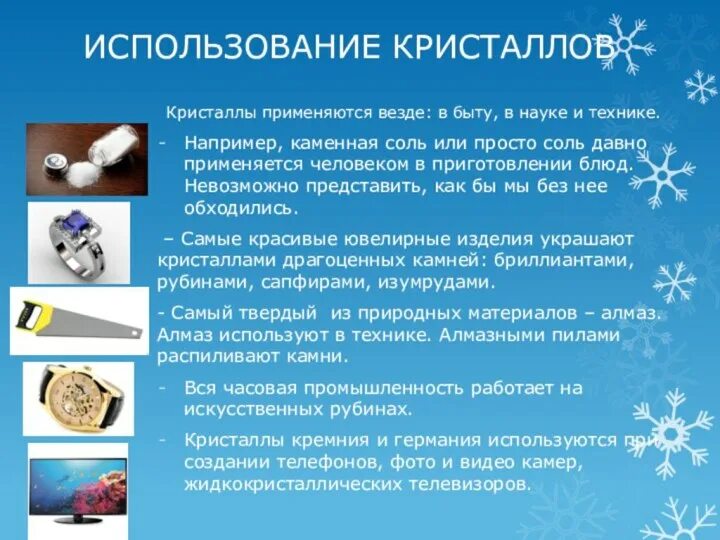 ИСПОЛЬЗОВАНИЕ КРИСТАЛЛОВ

Кристаллы применяются везде: в быту, в науке и технике.

- Например, каменная соль или просто соль давно применяется человеком в приготовлении блюд. Невозможно представить, как бы мы без нее обходились.

– Самые красивые ювелирные изделия украшают кристаллами драгоценных камней: бриллиантами, рубинами, сапфирами, изумрудами.

- Самый твердый из природных материалов – алмаз. Алмаз используют в технике. Алмазными пилами распиливают камни.

- Вся часовая промышленность работает на искусственных рубинах.

- Кристаллы кремния и германия используются при создании телефонов, фото и видео камер, жидкокристаллических телевизоров.